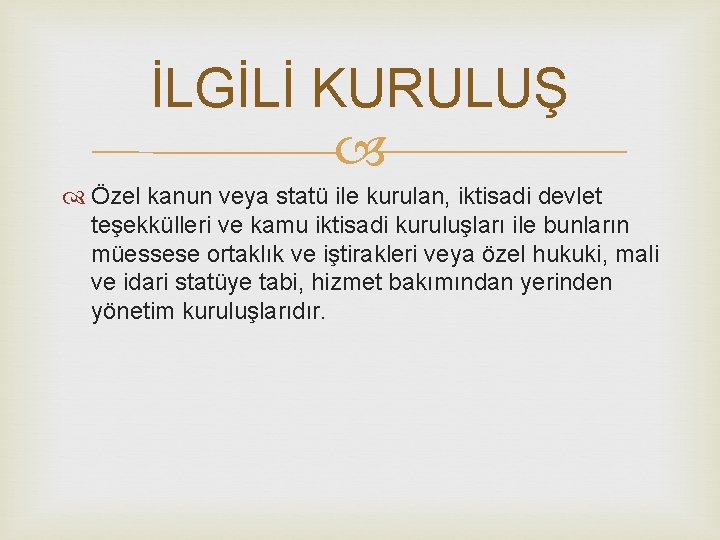 İLGİLİ KURULUŞ

Özel kanun veya statü ile kurulan, iktisadi devlet teşekkülleri ve kamu iktisadi kuruluşları ile bunların müessese ortaklık ve iştirakleri veya özel hukuki, mali ve idari statüye tabi, hizmet bakımından yerinden yönetim kuruluşlarıdır.